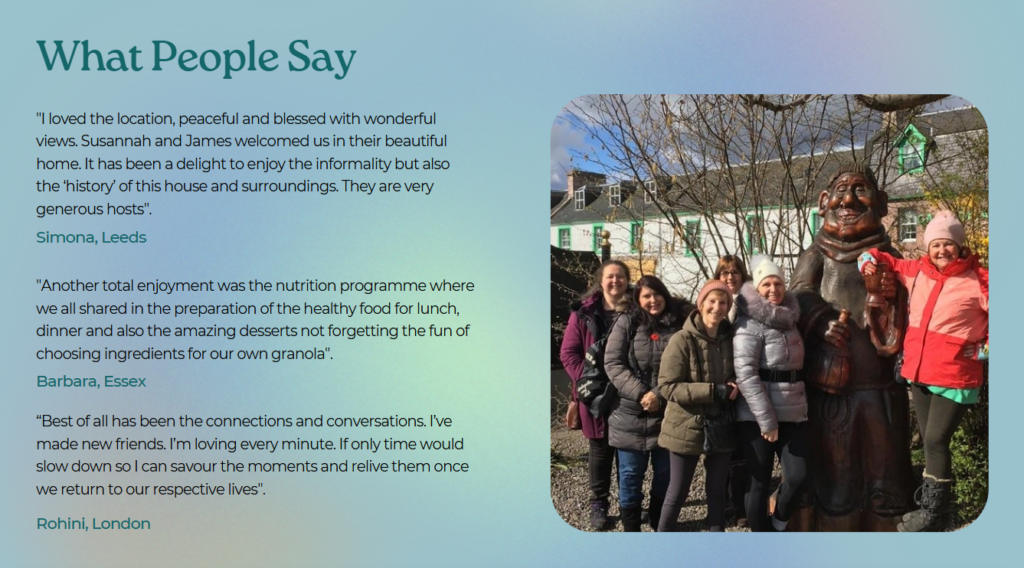 What People Say

"I loved the location, peaceful and blessed with wonderful views. Susannah and James welcomed us in their beautiful home. It has been a delight to enjoy the informality but also the 'history' of this house and surroundings. They are very generous hosts".

Simona, Leeds

"Another total enjoyment was the nutrition programme where we all shared in the preparation of the healthy food for lunch, dinner and also the amazing desserts not forgetting the fun of choosing ingredients for our own granola".

Barbara, Essex

“Best of all has been the connections and conversations. I've made new friends. I'm loving every minute. If only time would slow down so I can savour the moments and relive them once we return to our respective lives".

Rohini, London